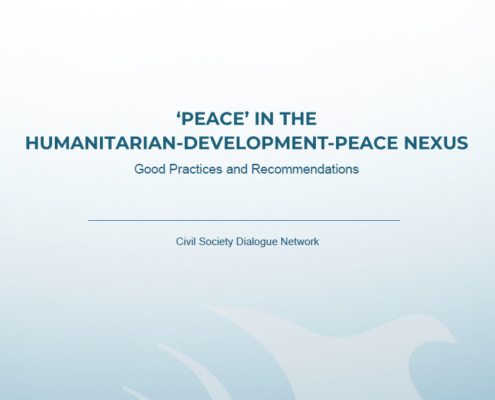 ‘PEACE’ IN THE HUMANITARIAN-DEVELOPMENT-PEACE NEXUS

Good Practices and Recommendations

Civil Society Dialogue Network